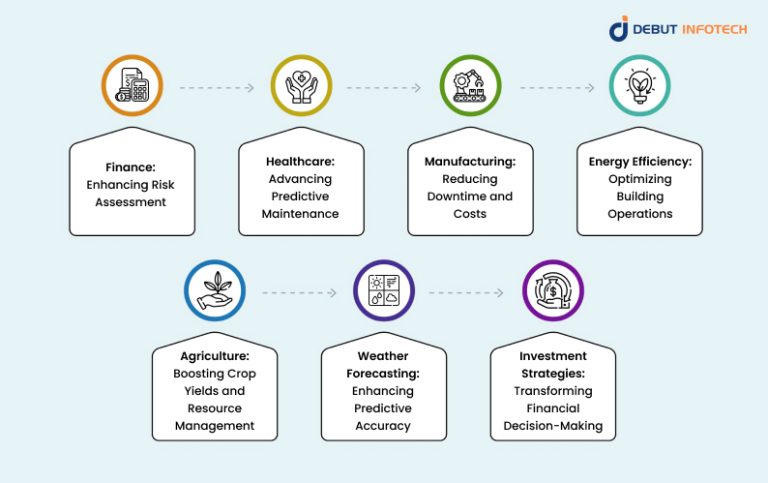 DEBUT INFOTECH

Finance: Enhancing Risk Assessment

Healthcare: Advancing Predictive Maintenance

Manufacturing: Reducing Downtime and Costs

Energy Efficiency: Optimizing Building Operations

Agriculture: Boosting Crop Yields and Resource Management

Weather Forecasting: Enhancing Predictive Accuracy

Investment Strategies: Transforming Financial Decision-Making